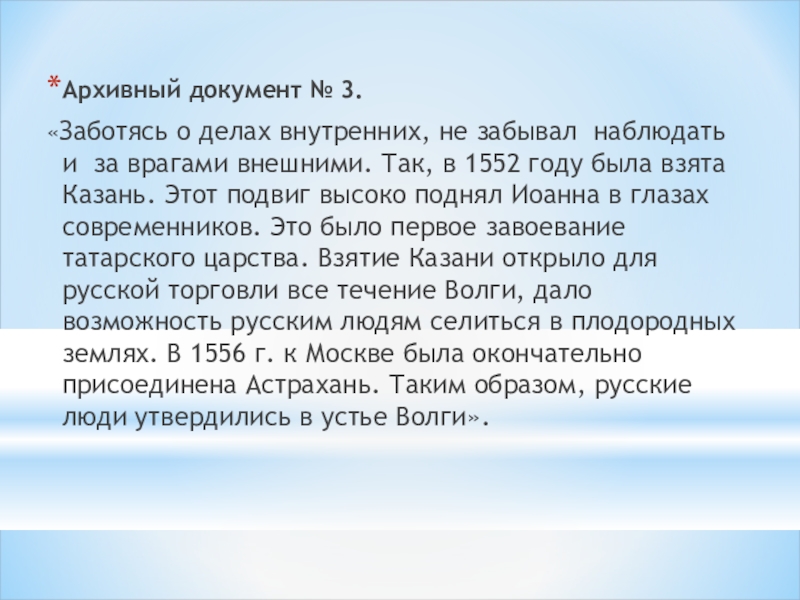 *Архивный документ № 3.

«Заботясь о делах внутренних, не забывал наблюдать и за врагами внешними. Так, в 1552 году была взята Казань. Этот подвиг высоко поднял Иоанна в глазах современников. Это было первое завоевание татарского царства. Взятие Казани открыло для русской торговли все течение Волги, дало возможность русским людям селиться в плодородных землях. В 1556 г. к Москве была окончательно присоединена Астрахань. Таким образом, русские люди утвердились в устье Волги».